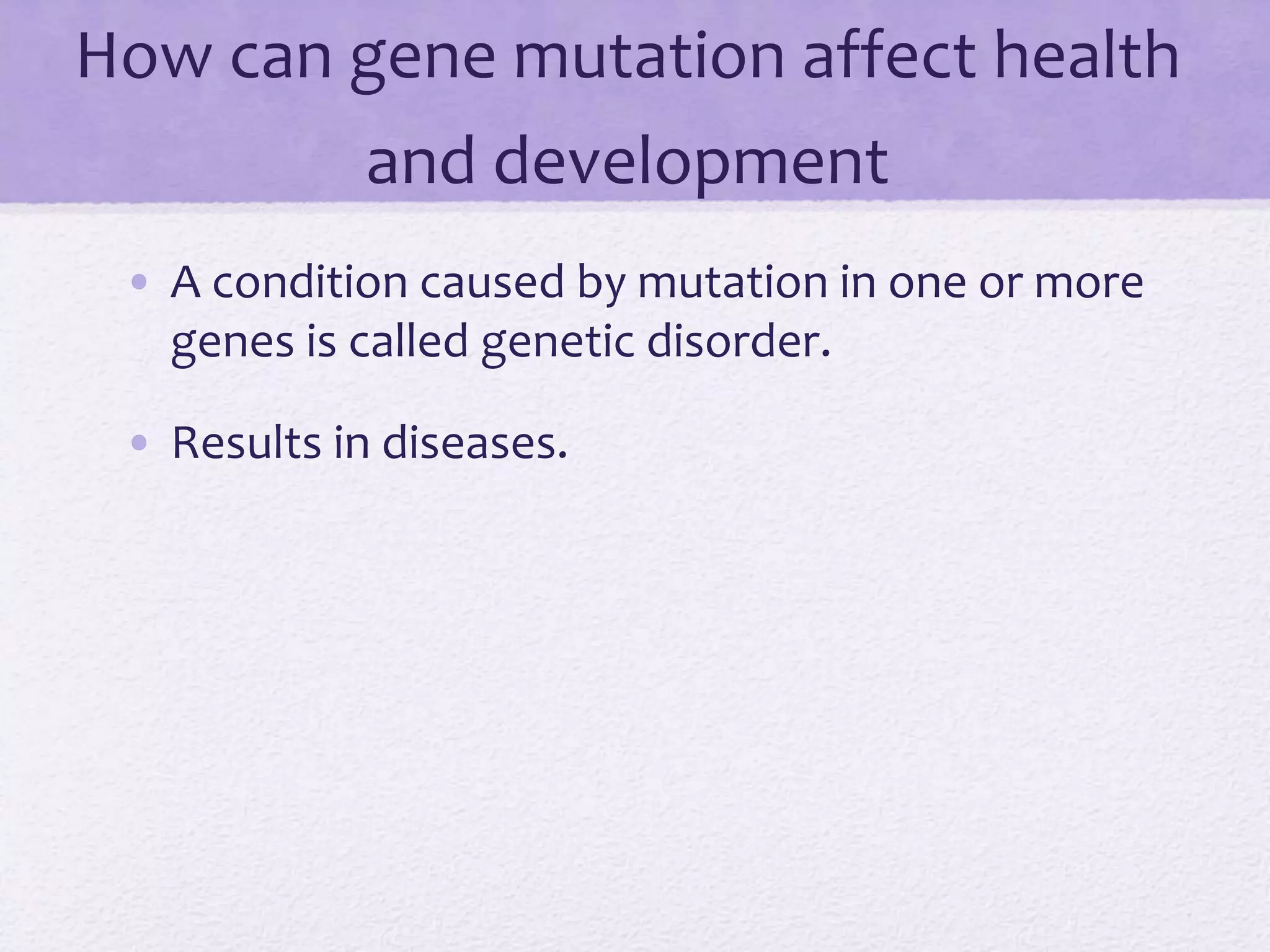 How can gene mutation affect health and development

• A condition caused by mutation in one or more genes is called genetic disorder.

• Results in diseases.